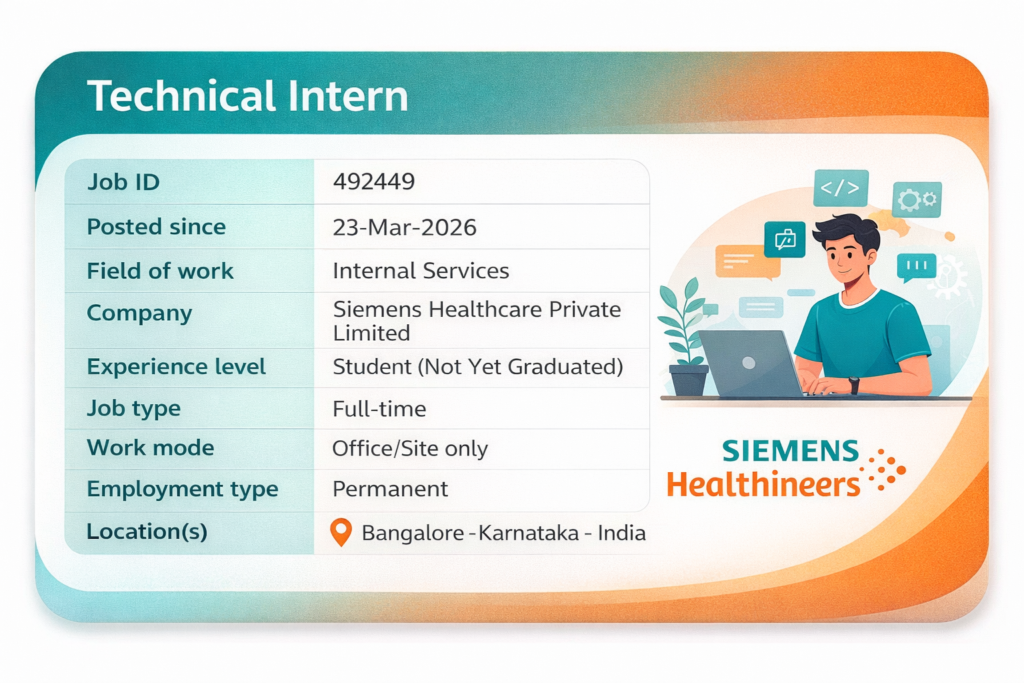 Technical Intern

| Job ID | 492449 |
|---|---|
| Posted since | 23-Mar-2026 |
| Field of work | Internal Services |
| Company | Siemens Healthcare Private Limited |
| Experience level | Student (Not Yet Graduated) |
| Job type | Full-time |
| Work mode | Office/Site only |
| Employment type | Permanent |
| Location(s) | Bangalore -Karnataka - India |

</>

SIEMENS
Healthineers